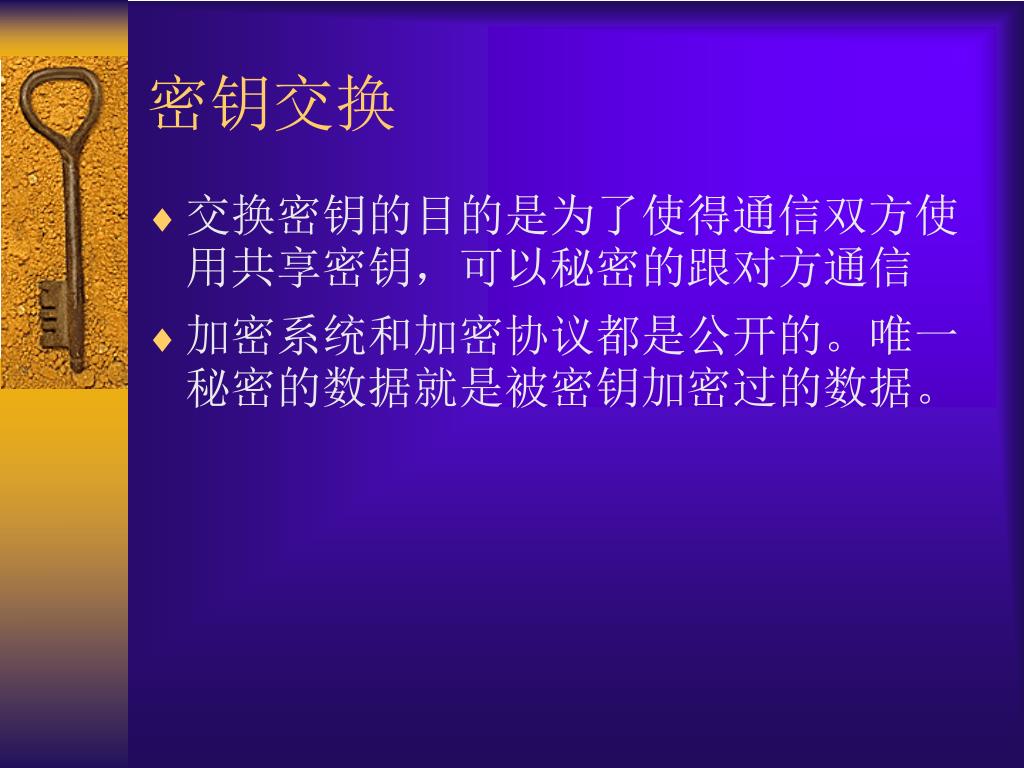 密钥交换

♦ 交换密钥的目的是为了使得通信双方使用共享密钥，可以秘密的跟对方通信

♦ 加密系统和加密协议都是公开的。唯一秘密的数据就是被密钥加密过的数据。